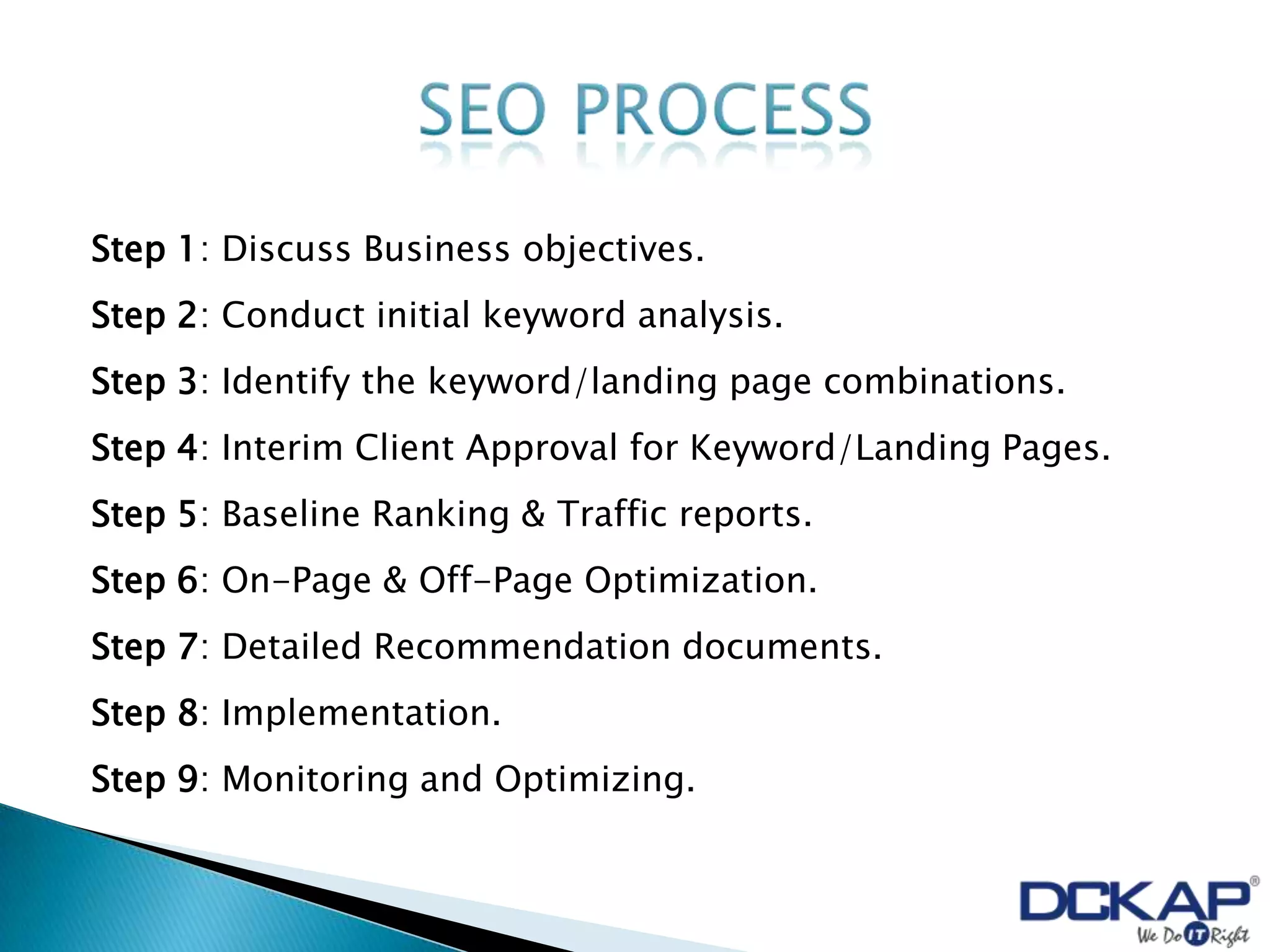 SEO PROCESS

Step 1: Discuss Business objectives.

Step 2: Conduct initial keyword analysis.

Step 3: Identify the keyword/landing page combinations.

Step 4: Interim Client Approval for Keyword/Landing Pages.

Step 5: Baseline Ranking & Traffic reports.

Step 6: On-Page & Off-Page Optimization.

Step 7: Detailed Recommendation documents.

Step 8: Implementation.

Step 9: Monitoring and Optimizing.

DCKAP®
We Do IT Right